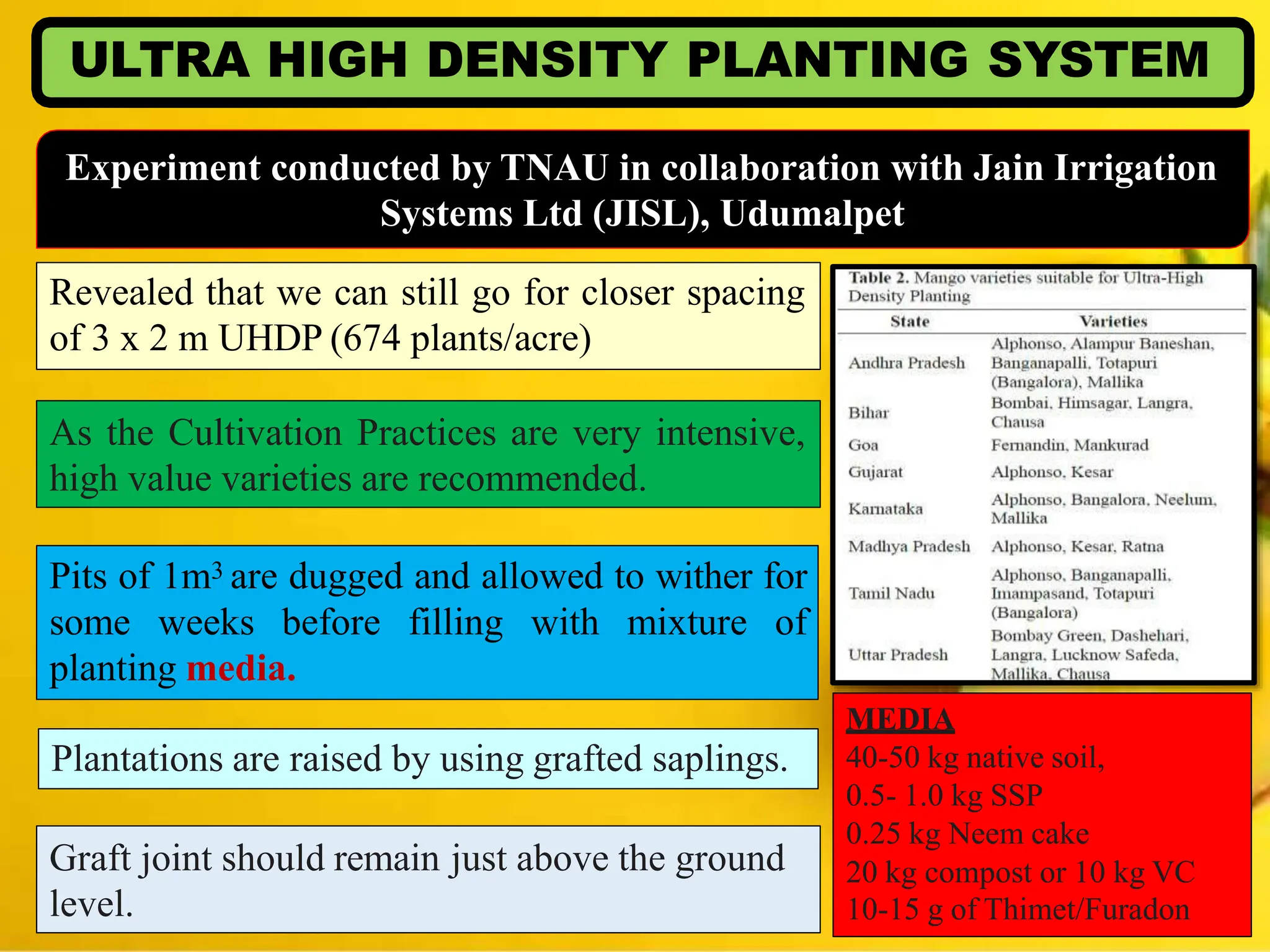 ULTRA HIGH DENSITY PLANTING SYSTEM

Experiment conducted by TNAU in collaboration with Jain Irrigation Systems Ltd (JISL), Udumalpet

Revealed that we can still go for closer spacing of 3 x 2 m UHDP (674 plants/acre)

As the Cultivation Practices are very intensive, high value varieties are recommended.

Pits of $1m^3$ are dugged and allowed to wither for some weeks before filling with mixture of planting media.

Plantations are raised by using grafted saplings.

Graft joint should remain just above the ground level.

Table 2. Mango varieties suitable for Ultra-High Density Planting

| State | Varieties |
|---|---|
| Andhra Pradesh | Alphonso, Alampur Baneshan, Banganapalli, Totapuri (Bangalora), Mallika |
| Bihar | Bombai, Himsagar, Langra, Chausa |
| Goa | Fernandin, Mankurad |
| Gujarat | Alphonso, Kesar |
| Karnataka | Alphonso, Bangalora, Neelum, Mallika |
| Madhya Pradesh | Alphonso, Kesar, Ratna |
| Tamil Nadu | Alphonso, Banganapalli, Imampasand, Totapuri (Bangalora) |
| Uttar Pradesh | Bombay Green, Dashehari, Langra, Lucknow Safeda, Mallika, Chausa |

MEDIA
40-50 kg native soil,
0.5- 1.0 kg SSP
0.25 kg Neem cake
20 kg compost or 10 kg VC
10-15 g of Thimet/Furadon